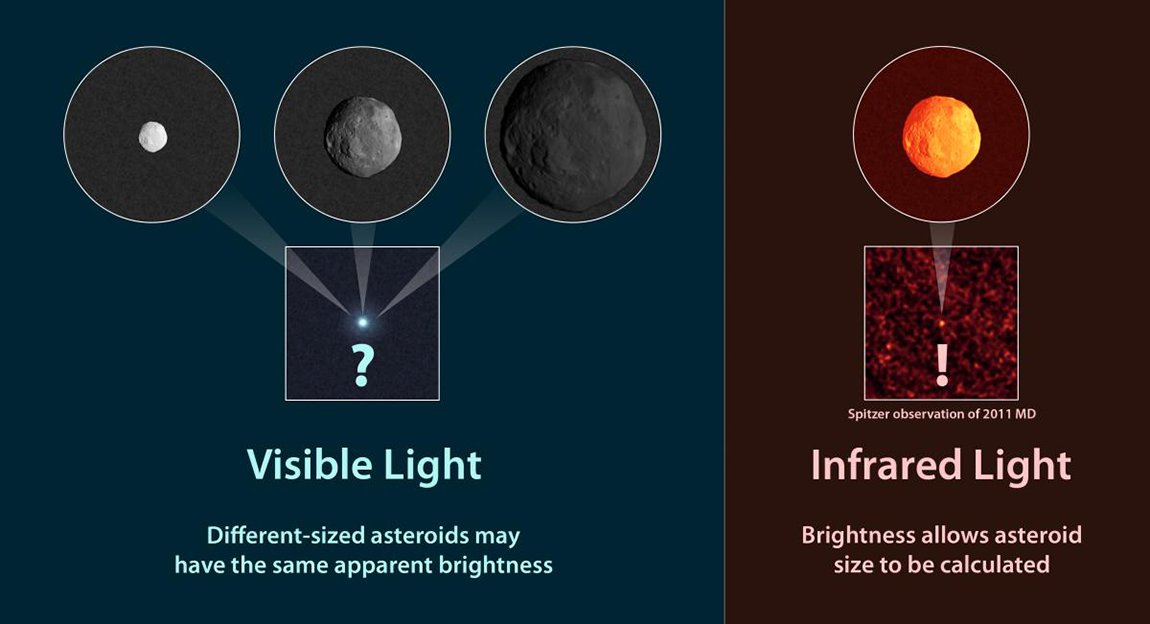 ?

Visible Light

Different-sized asteroids may have the same apparent brightness

!

Spitzer observation of 2011 MD

Infrared Light

Brightness allows asteroid size to be calculated